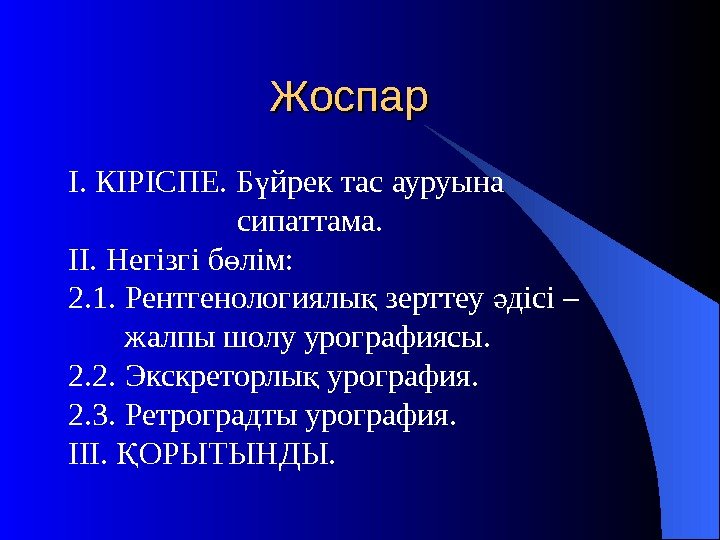 Жоспар

I. КІРІСПЕ. Бүйрек тас ауруына сипаттама.
II. Негізгі бөлім:
2.1. Рентгенологиялық зерттеу әдісі – жалпы шолу урографиясы.
2.2. Экскреторлық урография.
2.3. Ретроградты урография.
III. ҚОРЫТЫНДЫ.